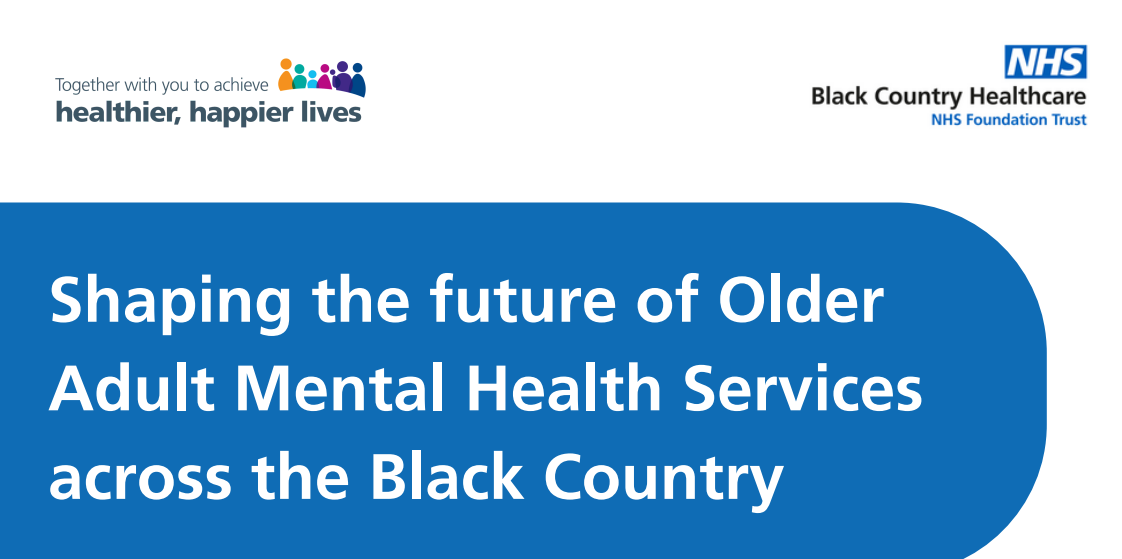 Together with you to achieve
healthier, happier lives

NHS
Black Country Healthcare
NHS Foundation Trust

Shaping the future of Older Adult Mental Health Services across the Black Country